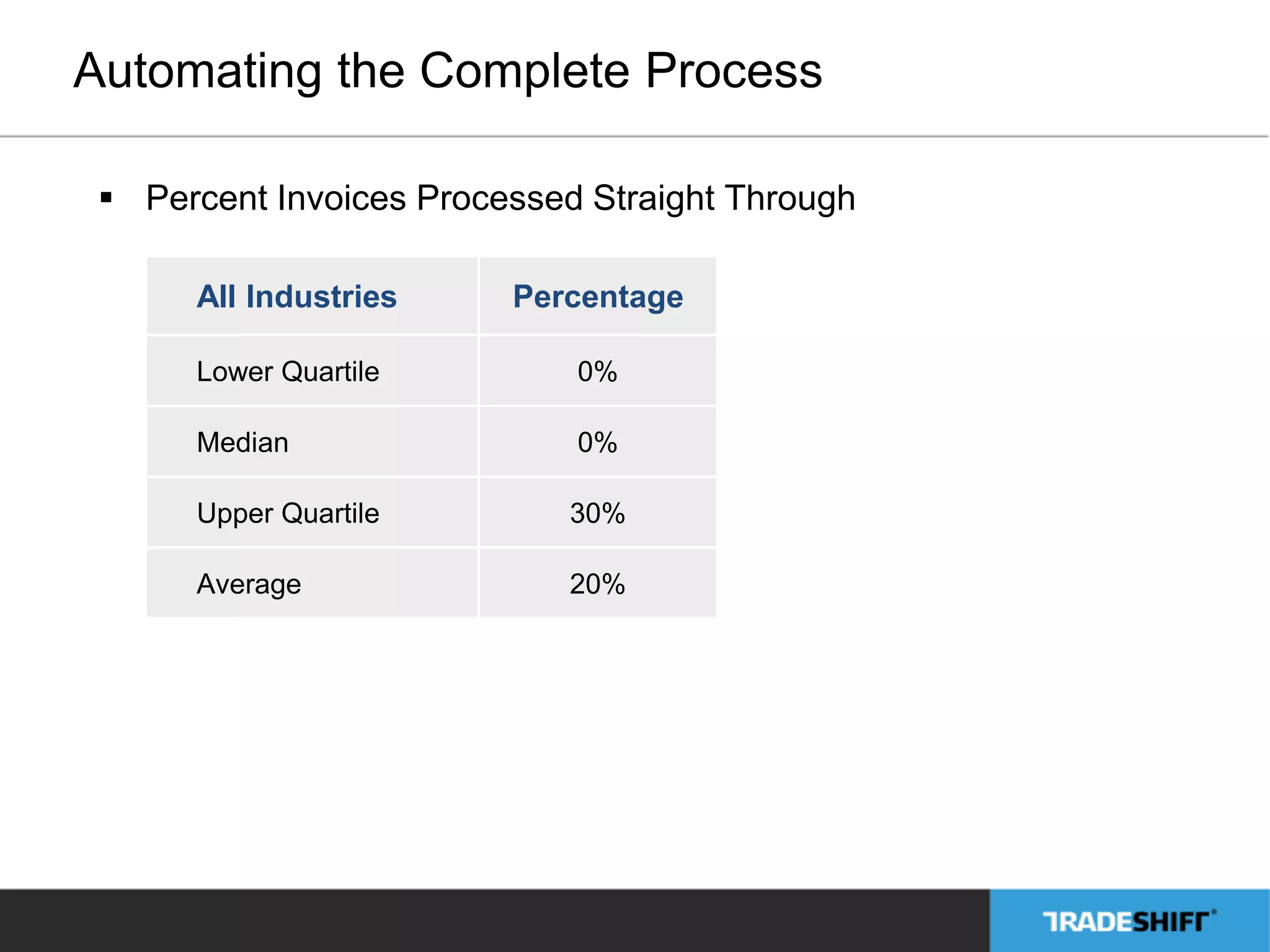 Automating the Complete Process

▪ Percent Invoices Processed Straight Through

| All Industries | Percentage |
|---|---|
| Lower Quartile | 0% |
| Median | 0% |
| Upper Quartile | 30% |
| Average | 20% |

TRADESHIFT®